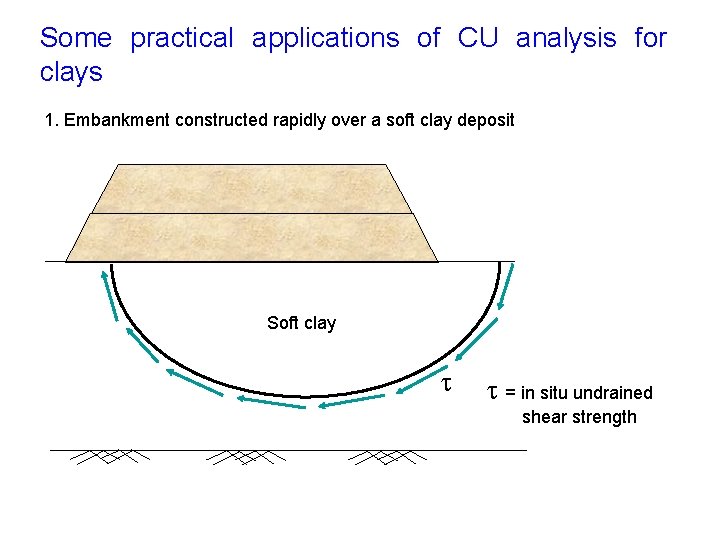 Some practical applications of CU analysis for clays

1. Embankment constructed rapidly over a soft clay deposit

Soft clay

$\tau$

$\tau$ = in situ undrained shear strength